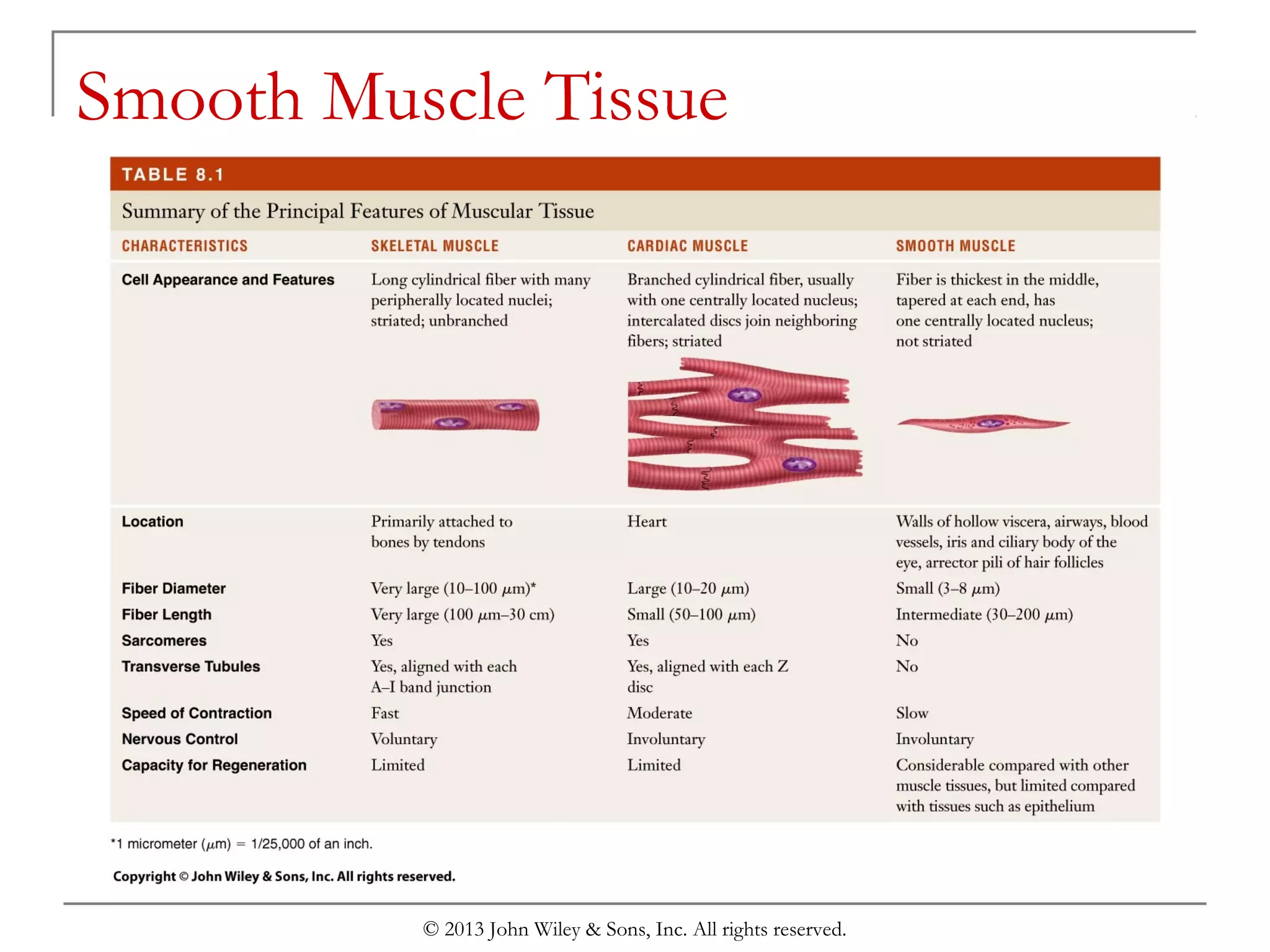 Smooth Muscle Tissue

TABLE 8.1

Summary of the Principal Features of Muscular Tissue

| CHARACTERISTICS | SKELETAL MUSCLE | CARDIAC MUSCLE | SMOOTH MUSCLE |
|---|---|---|---|
| Cell Appearance and Features | Long cylindrical fiber with many peripherally located nuclei; striated; unbranched | Branched cylindrical fiber, usually with one centrally located nucleus; intercalated discs join neighboring fibers; striated | Fiber is thickest in the middle, tapered at each end, has one centrally located nucleus; not striated |
| Location | Primarily attached to bones by tendons | Heart | Walls of hollow viscera, airways, blood vessels, iris and ciliary body of the eye, arrector pili of hair follicles |
| Fiber Diameter | Very large (10–100 $\mu$m)* | Large (10–20 $\mu$m) | Small (3–8 $\mu$m) |
| Fiber Length | Very large (100 $\mu$m–30 cm) | Small (50–100 $\mu$m) | Intermediate (30–200 $\mu$m) |
| Sarcomeres | Yes | Yes | No |
| Transverse Tubules | Yes, aligned with each A–I band junction | Yes, aligned with each Z disc | No |
| Speed of Contraction | Fast | Moderate | Slow |
| Nervous Control | Voluntary | Involuntary | Involuntary |
| Capacity for Regeneration | Limited | Limited | Considerable compared with other muscle tissues, but limited compared with tissues such as epithelium |

*1 micrometer ($\mu$m) = 1/25,000 of an inch.

Copyright © John Wiley & Sons, Inc. All rights reserved.

© 2013 John Wiley & Sons, Inc. All rights reserved.